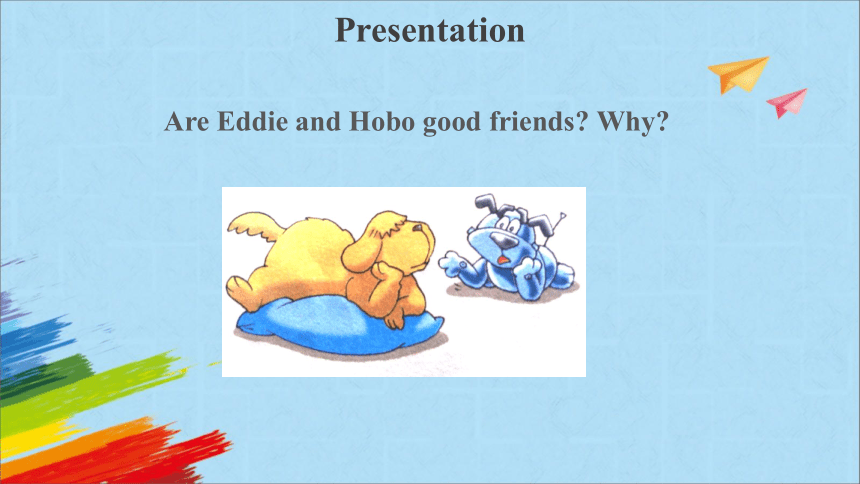 Presentation

Are Eddie and Hobo good friends? Why?